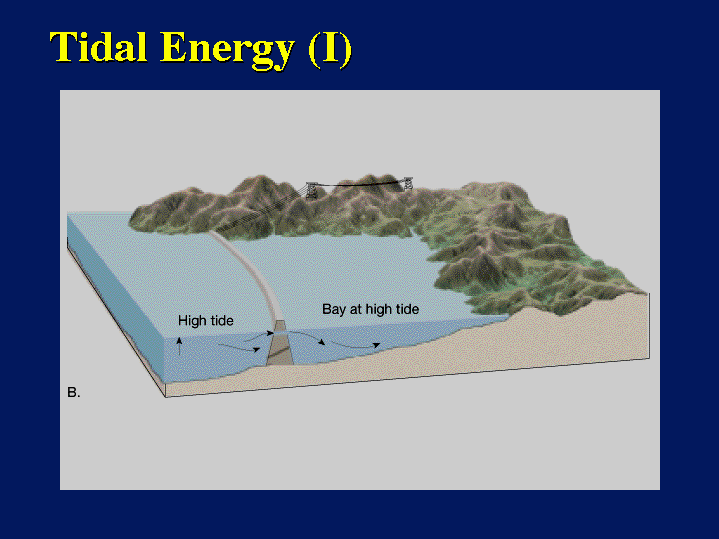 Tidal Energy (I)

High tide

Bay at high tide

B.